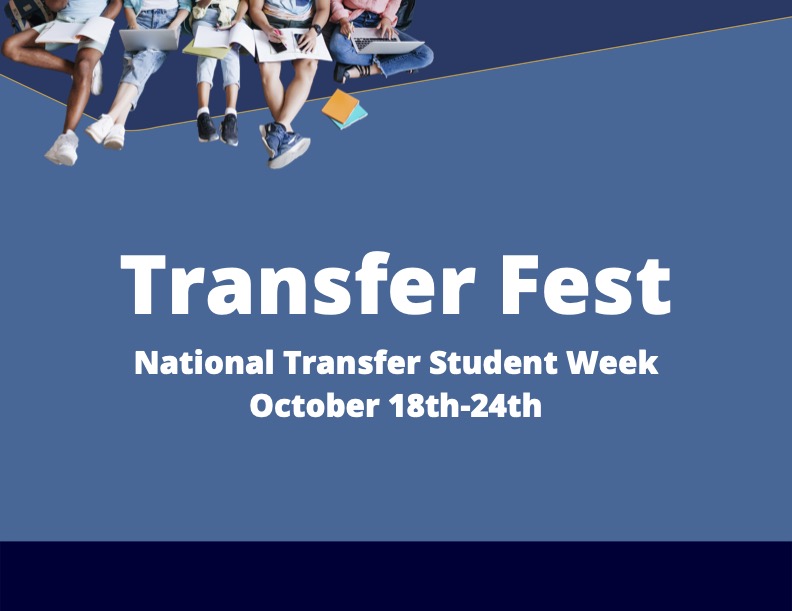 Transfer Fest

National Transfer Student Week
October 18th-24th